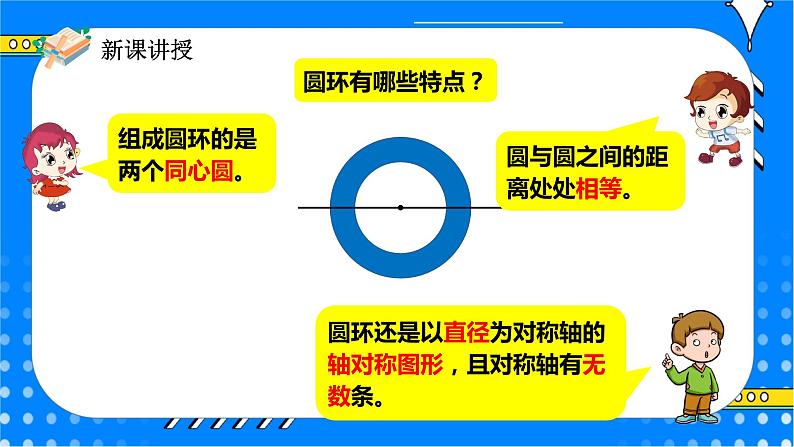 新课讲授

圆环有哪些特点？

组成圆环的是两个同心圆。

圆与圆之间的距离处处相等。

圆环还是以直径为对称轴的轴对称图形，且对称轴有无数条。